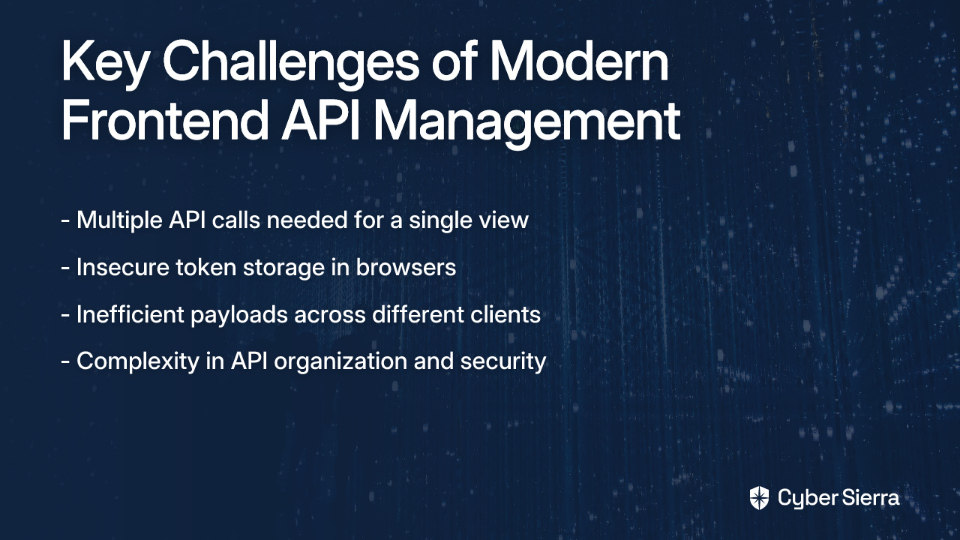 Key Challenges of Modern Frontend API Management

- Multiple API calls needed for a single view

- Insecure token storage in browsers

- Inefficient payloads across different clients

- Complexity in API organization and security

Cyber Sierra